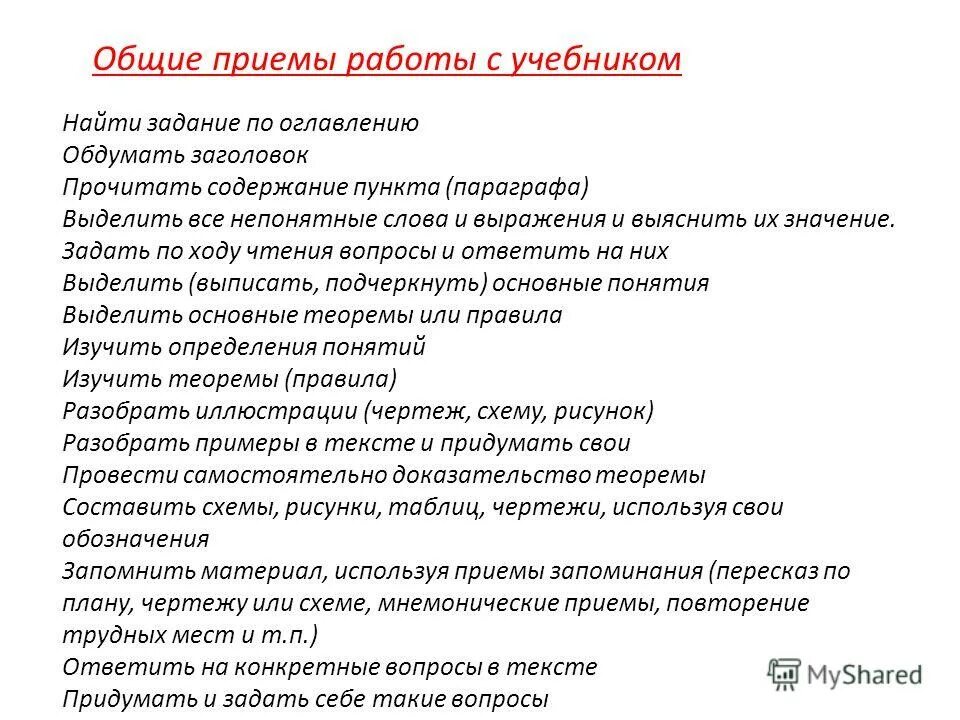 Общие приемы работы с учебником

Найти задание по оглавлению
Обдумать заголовок
Прочитать содержание пункта (параграфа)
Выделить все непонятные слова и выражения и выяснить их значение.
Задать по ходу чтения вопросы и ответить на них
Выделить (выписать, подчеркнуть) основные понятия
Выделить основные теоремы или правила
Изучить определения понятий
Изучить теоремы (правила)
Разобрать иллюстрации (чертеж, схему, рисунок)
Разобрать примеры в тексте и придумать свои
Провести самостоятельно доказательство теоремы
Составить схемы, рисунки, таблиц, чертежи, используя свои обозначения
Запомнить материал, используя приемы запоминания (пересказ по плану, чертежу или схеме, мнемонические приемы, повторение трудных мест и т.п.)
Ответить на конкретные вопросы в тексте
Придумать и задать себе такие вопросы

MyShared